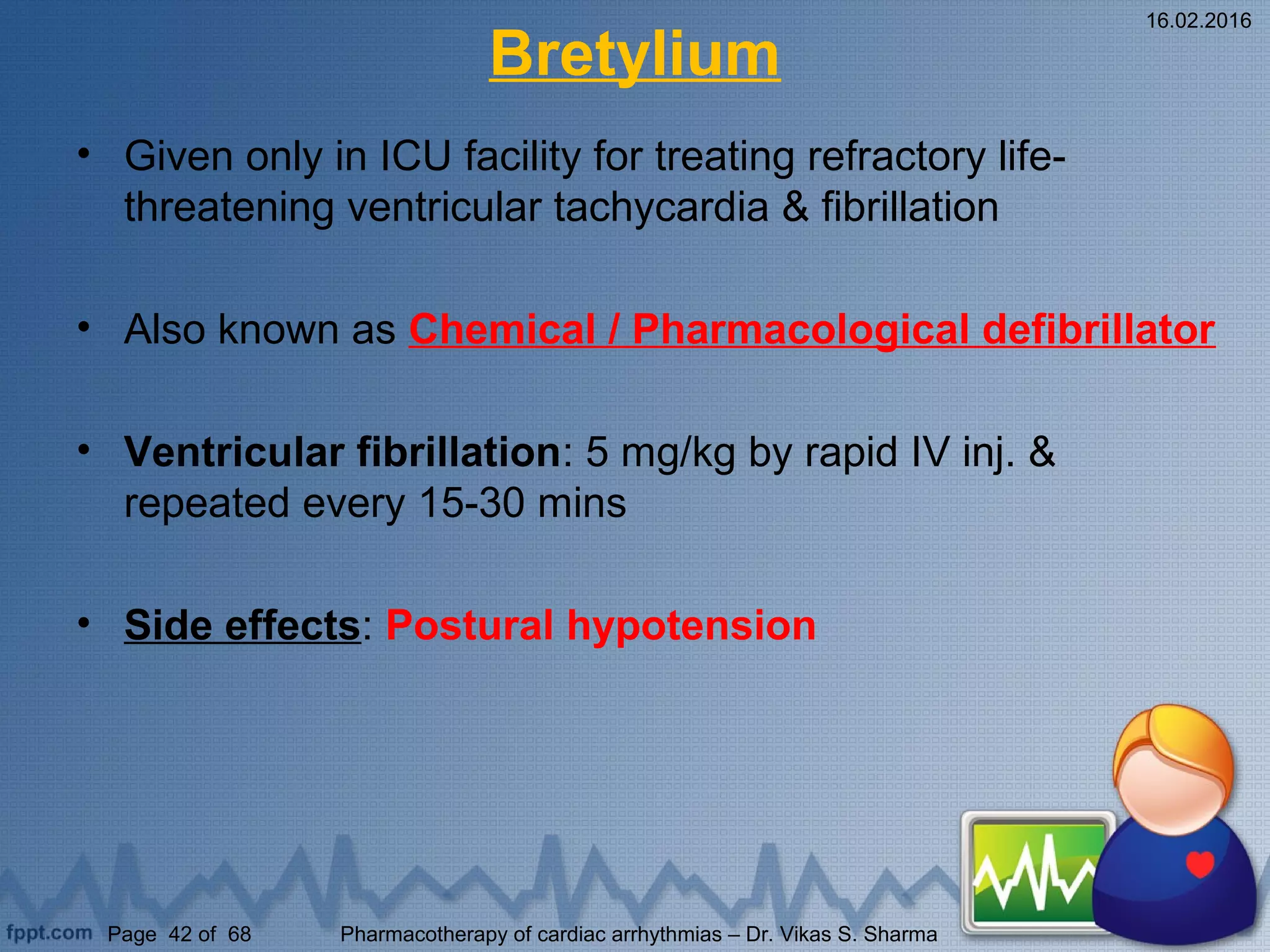 16.02.2016

Bretylium

• Given only in ICU facility for treating refractory life-threatening ventricular tachycardia & fibrillation

• Also known as Chemical / Pharmacological defibrillator

• Ventricular fibrillation: 5 mg/kg by rapid IV inj. & repeated every 15-30 mins

• Side effects: Postural hypotension

fppt.com Page 42 of 68 Pharmacotherapy of cardiac arrhythmias – Dr. Vikas S. Sharma